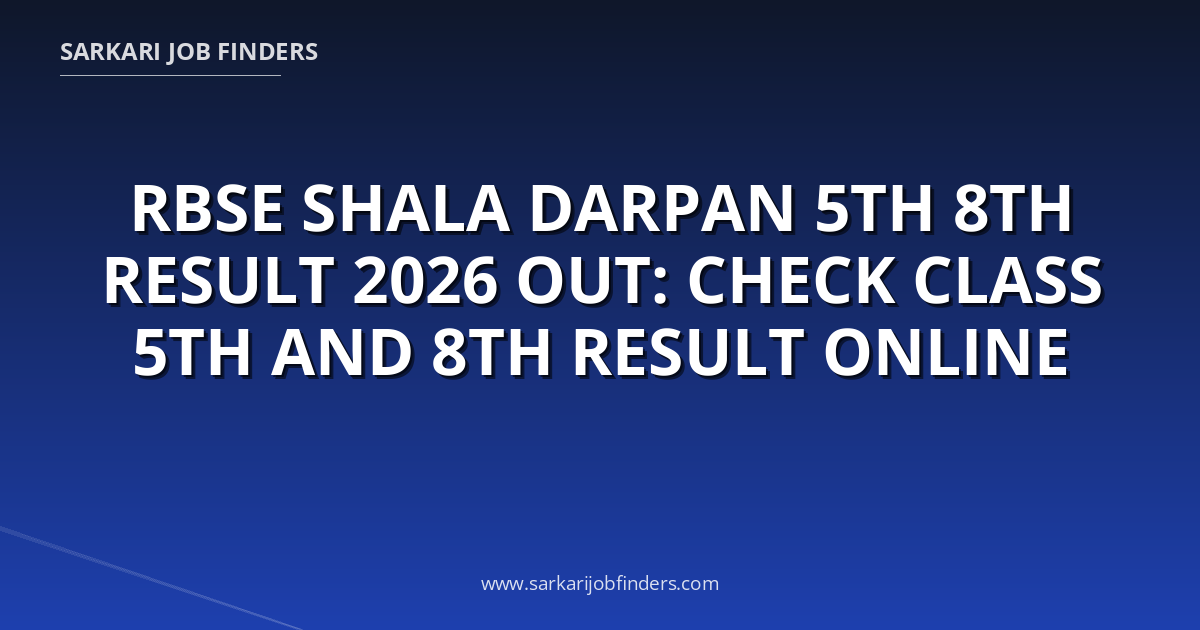 SARKARI JOB FINDERS

RBSE SHALA DARPAN 5TH 8TH RESULT 2026 OUT: CHECK CLASS 5TH AND 8TH RESULT ONLINE

www.sarkarijobfinders.com